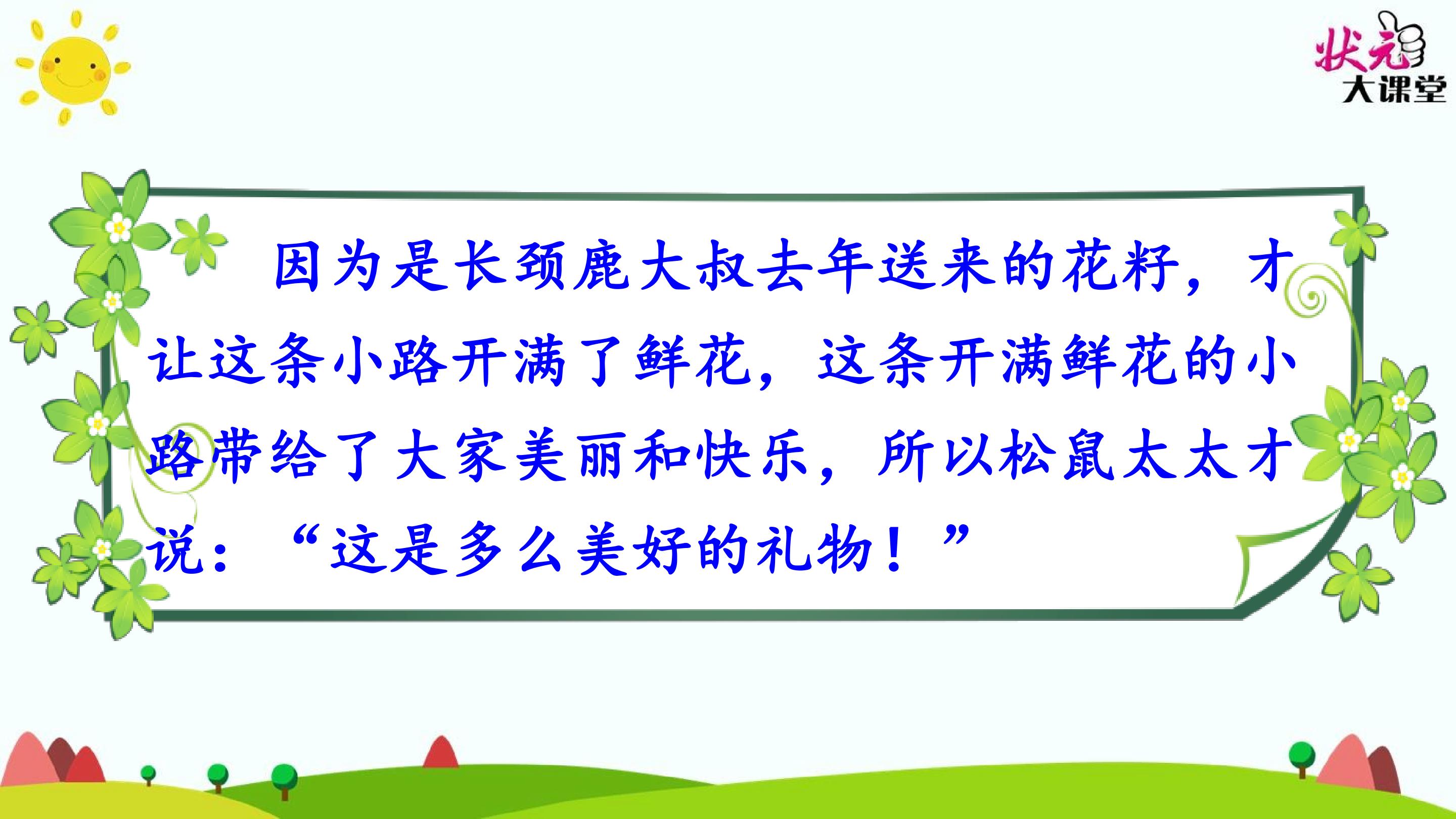 状元
大课堂

因为是长颈鹿大叔去年送来的花籽，才让这条小路开满了鲜花，这条开满鲜花的小路带给了大家美丽和快乐，所以松鼠太太才说：“这是多么美好的礼物！”